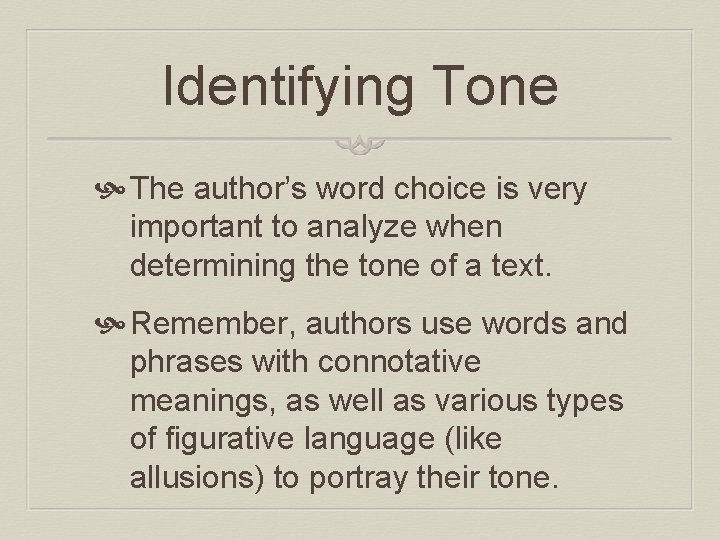 Identifying Tone

The author’s word choice is very important to analyze when determining the tone of a text.

Remember, authors use words and phrases with connotative meanings, as well as various types of figurative language (like allusions) to portray their tone.